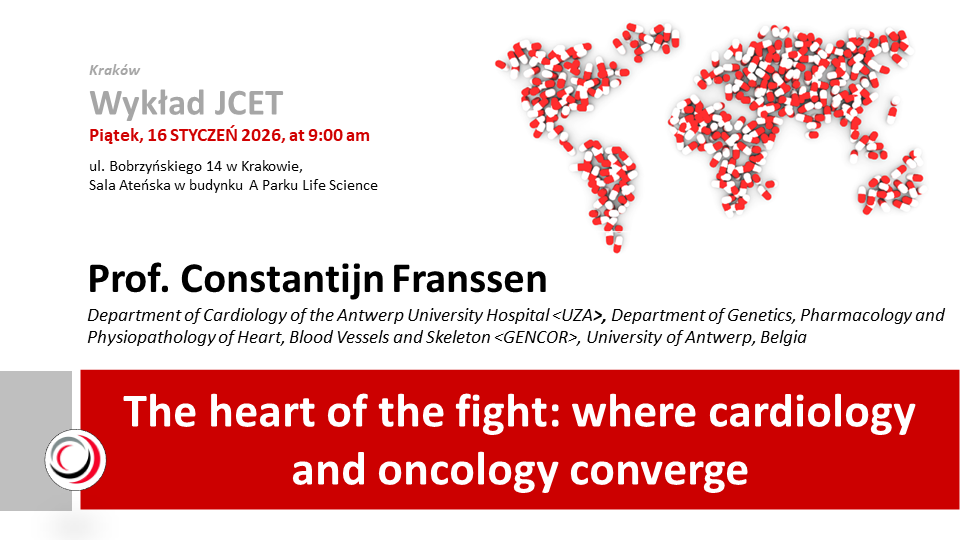 Kraków

Wykład JCET

Piątek, 16 STYCZEŃ 2026, at 9:00 am

ul. Bobrzyńskiego 14 w Krakowie,
Sala Ateńska w budynku A Parku Life Science

Prof. Constantijn Franssen

Department of Cardiology of the Antwerp University Hospital <UZA>, Department of Genetics, Pharmacology and Physiopathology of Heart, Blood Vessels and Skeleton <GENCOR>, University of Antwerp, Belgia

The heart of the fight: where cardiology and oncology converge